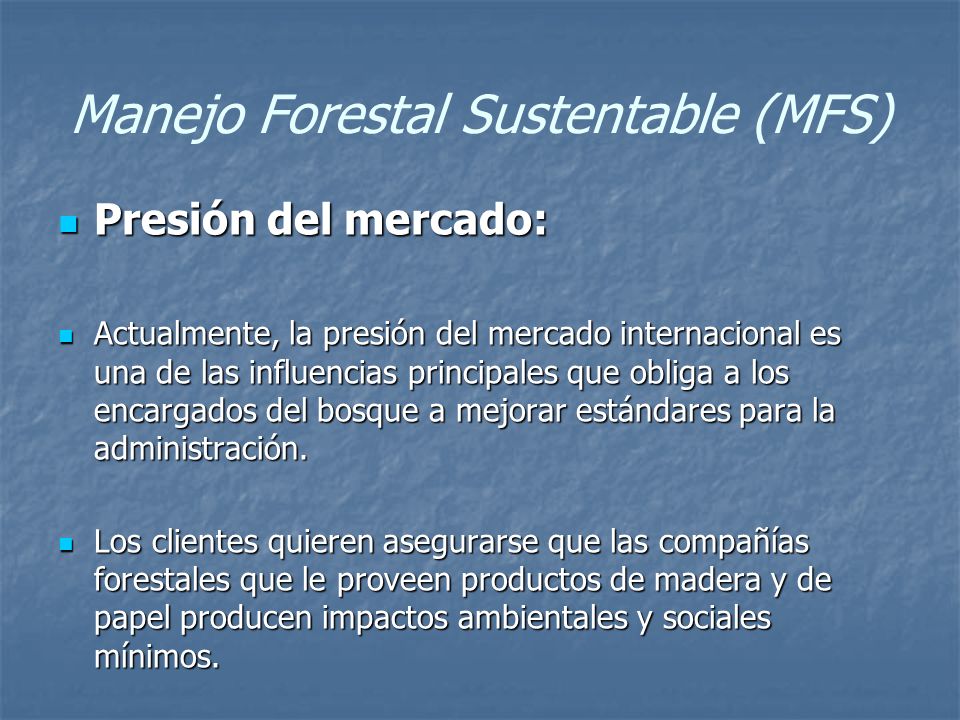 Manejo Forestal Sustentable (MFS)

Presión del mercado:

Actualmente, la presión del mercado internacional es una de las influencias principales que obliga a los encargados del bosque a mejorar estándares para la administración.

Los clientes quieren asegurarse que las compañías forestales que le proveen productos de madera y de papel producen impactos ambientales y sociales mínimos.